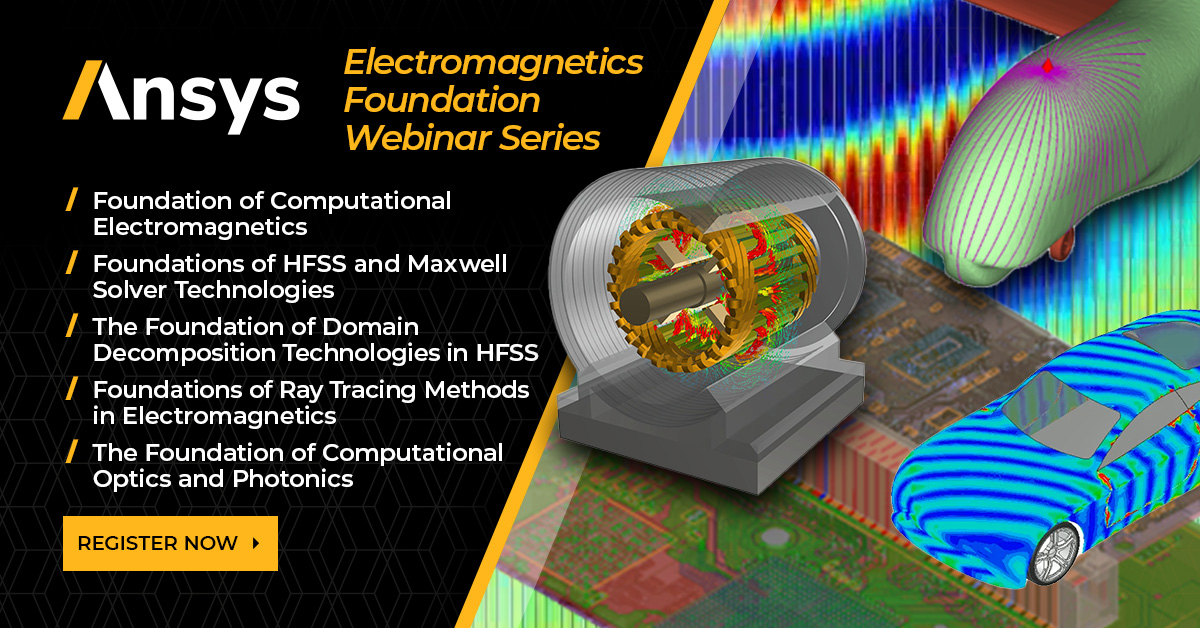 Ansys

Electromagnetics Foundation Webinar Series

/ Foundation of Computational Electromagnetics

/ Foundations of HFSS and Maxwell Solver Technologies

/ The Foundation of Domain Decomposition Technologies in HFSS

/ Foundations of Ray Tracing Methods in Electromagnetics

/ The Foundation of Computational Optics and Photonics

REGISTER NOW